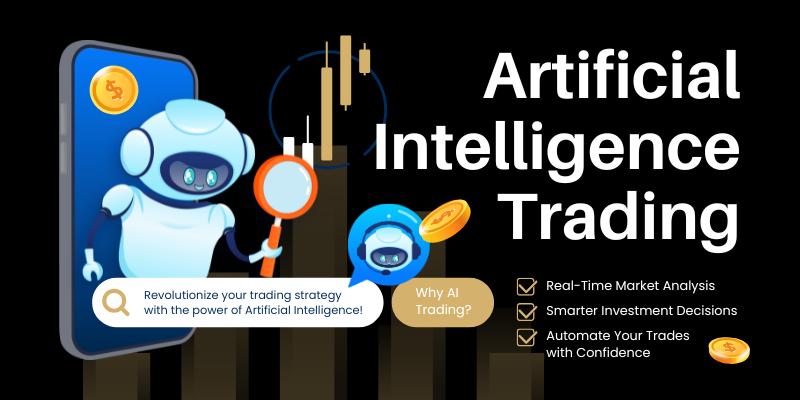 Artificial Intelligence Trading

Revolutionize your trading strategy with the power of Artificial Intelligence!

Why AI Trading?

Real-Time Market Analysis

Smarter Investment Decisions

Automate Your Trades with Confidence